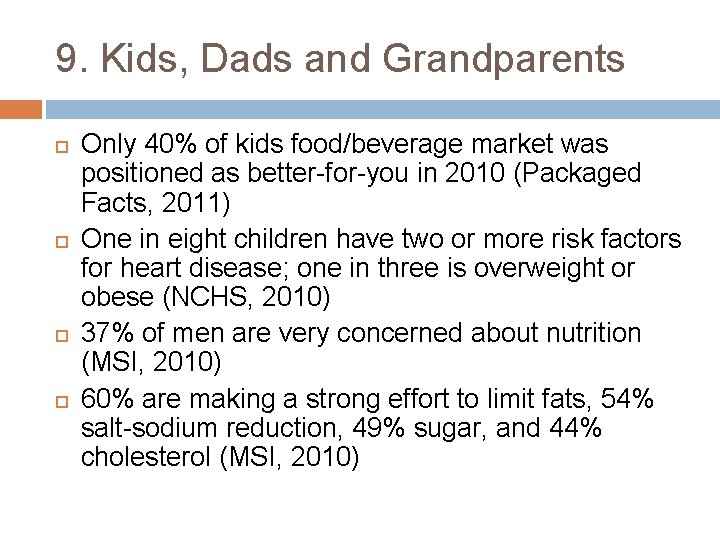 9. Kids, Dads and Grandparents

Only 40% of kids food/beverage market was positioned as better-for-you in 2010 (Packaged Facts, 2011)

One in eight children have two or more risk factors for heart disease; one in three is overweight or obese (NCHS, 2010)

37% of men are very concerned about nutrition (MSI, 2010)

60% are making a strong effort to limit fats, 54% salt-sodium reduction, 49% sugar, and 44% cholesterol (MSI, 2010)